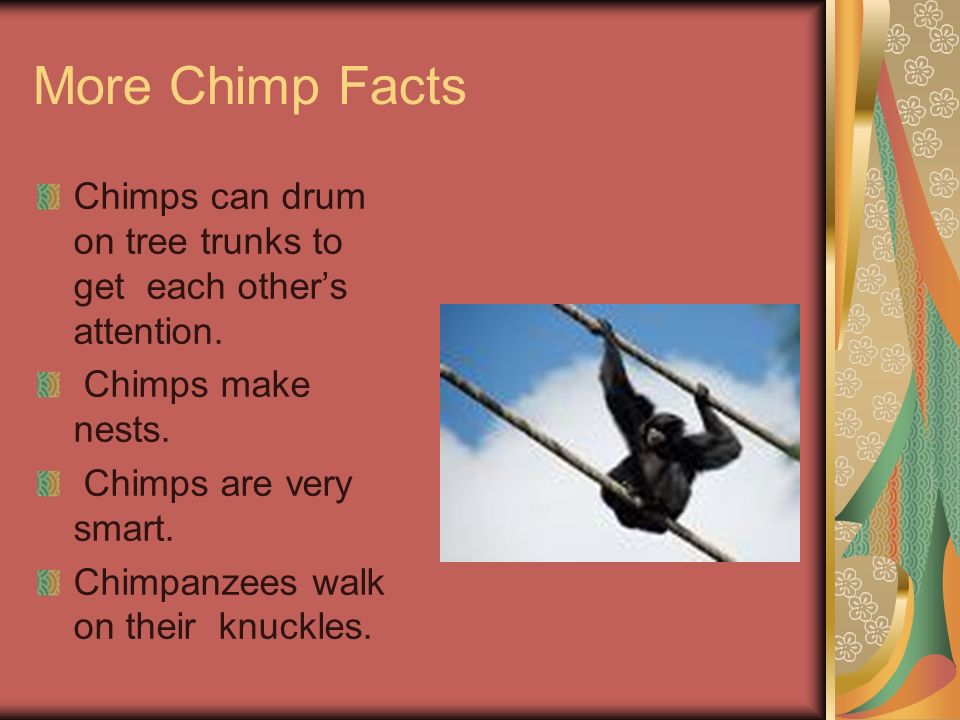 More Chimp Facts

Chimps can drum on tree trunks to get each other's attention.

Chimps make nests.

Chimps are very smart.

Chimpanzees walk on their knuckles.